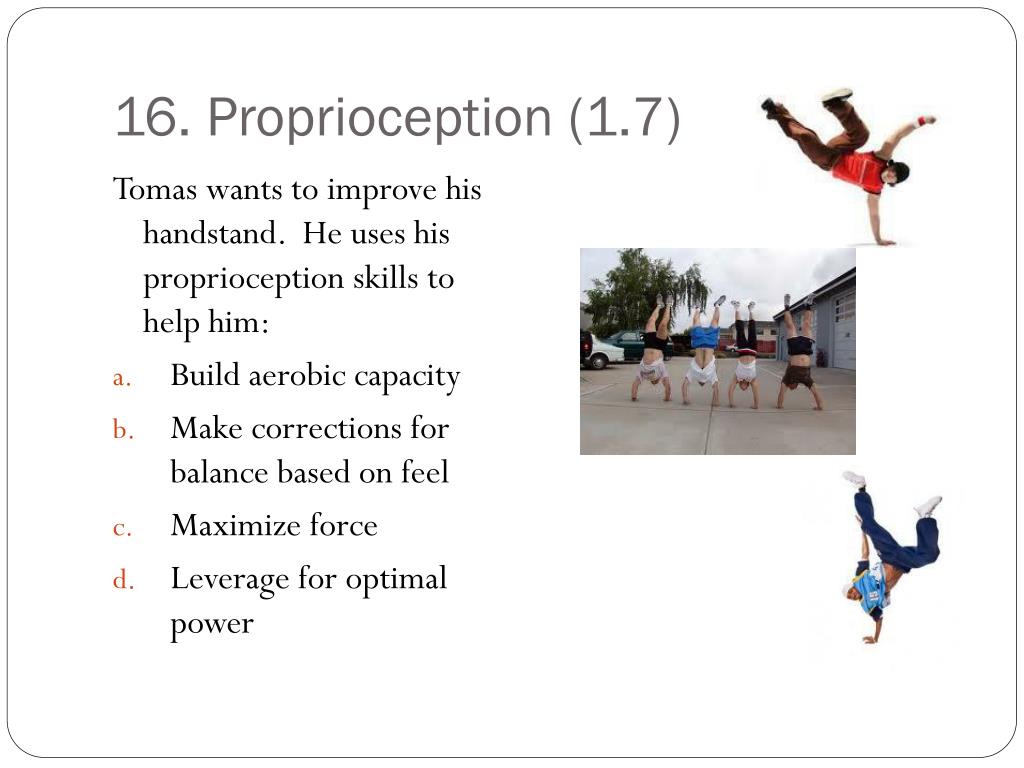 16. Proprioception (1.7)

Tomas wants to improve his handstand. He uses his proprioception skills to help him:

a. Build aerobic capacity
b. Make corrections for balance based on feel
c. Maximize force
d. Leverage for optimal power